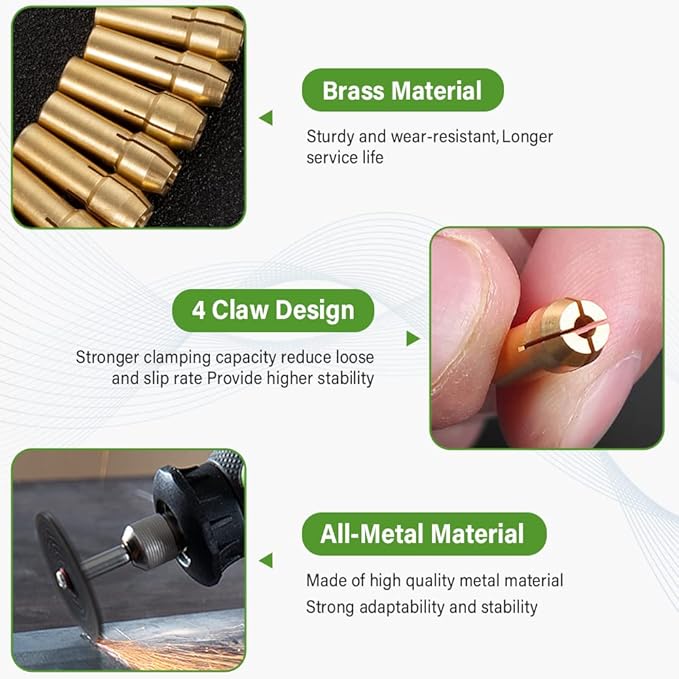 Brass Material

Sturdy and wear-resistant,Longer service life

4 Claw Design

Stronger clamping capacity reduce loose and slip rate Provide higher stability

All-Metal Material

Made of high quality metal material
Strong adaptability and stability